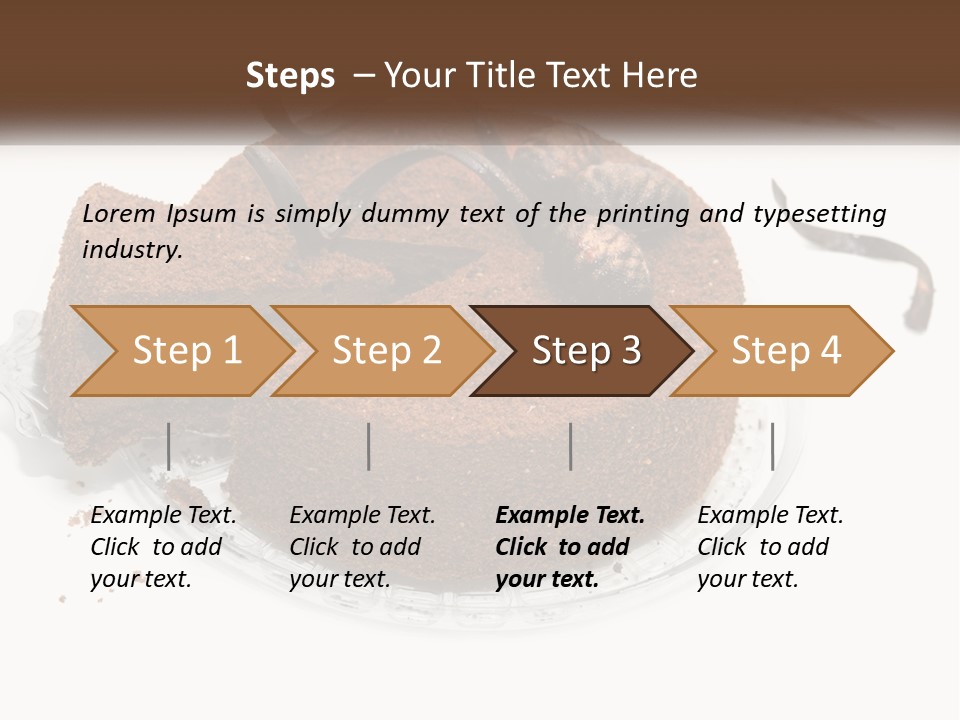 Steps – Your Title Text Here

Lorem Ipsum is simply dummy text of the printing and typesetting industry.

Step 1

Step 2

Step 3

Step 4

Example Text. Click to add your text.

Example Text. Click to add your text.

Example Text. Click to add your text.

Example Text. Click to add your text.